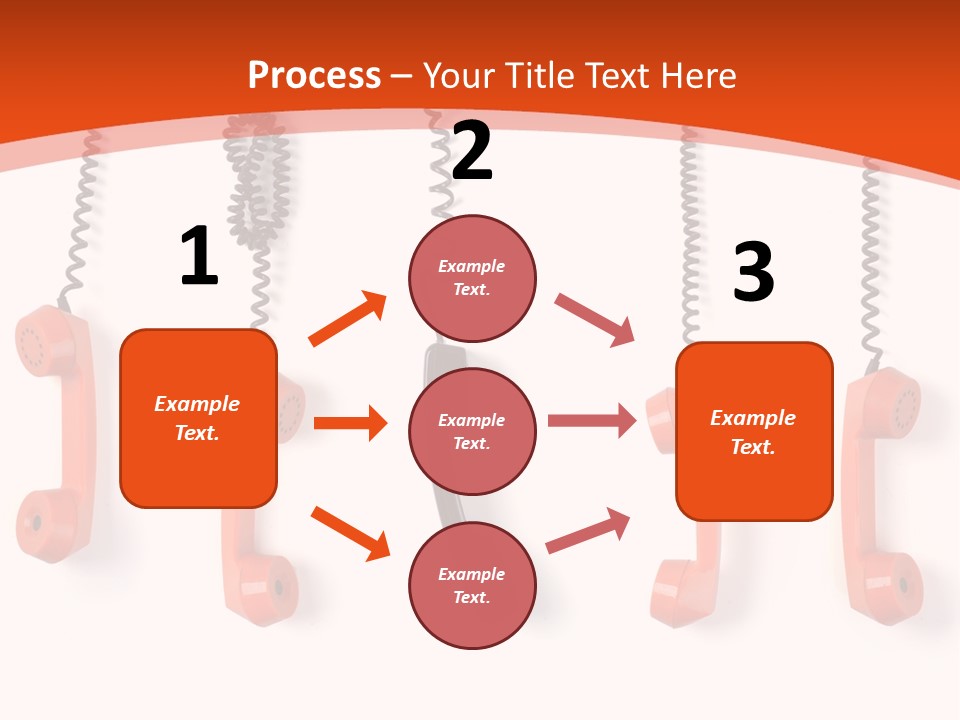 Process – Your Title Text Here

1

Example Text.

2

Example Text.

Example Text.

Example Text.

3

Example Text.